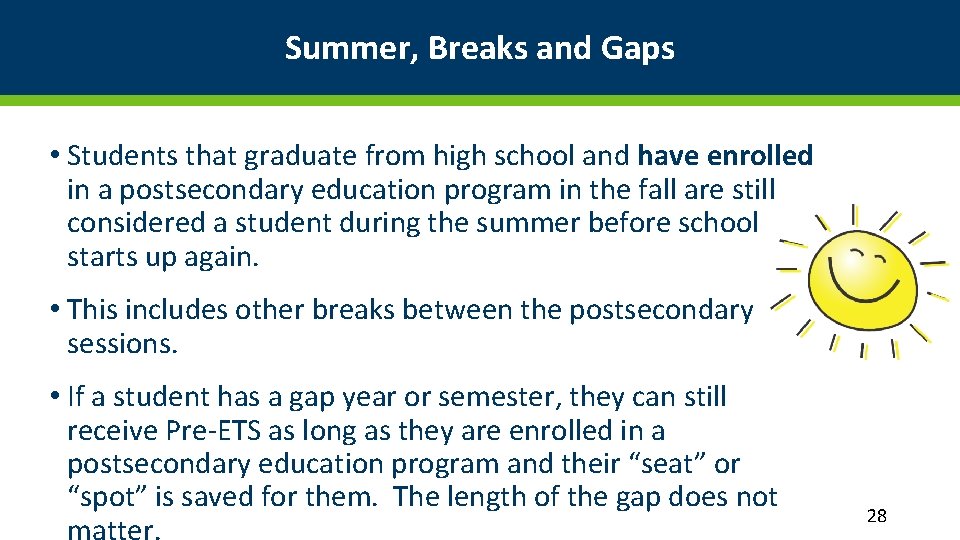 Summer, Breaks and Gaps

• Students that graduate from high school and have enrolled in a postsecondary education program in the fall are still considered a student during the summer before school starts up again.

• This includes other breaks between the postsecondary sessions.

• If a student has a gap year or semester, they can still receive Pre-ETS as long as they are enrolled in a postsecondary education program and their “seat” or “spot” is saved for them. The length of the gap does not matter.

28